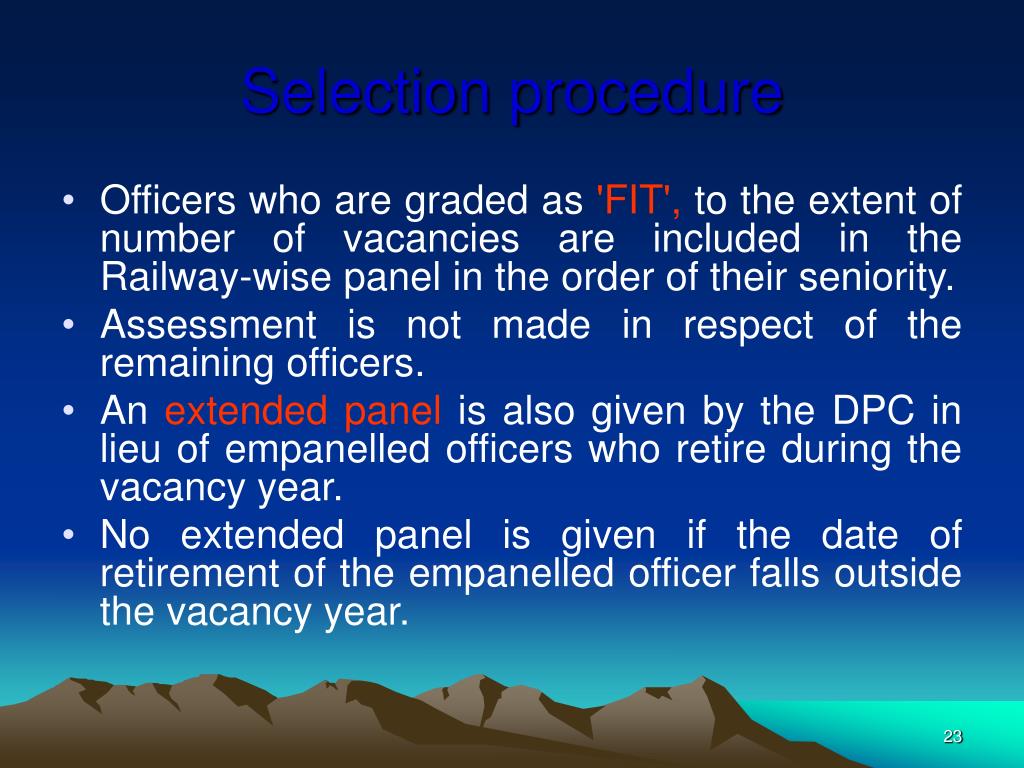 Selection procedure

• Officers who are graded as 'FIT', to the extent of number of vacancies are included in the Railway-wise panel in the order of their seniority.

• Assessment is not made in respect of the remaining officers.

• An extended panel is also given by the DPC in lieu of empanelled officers who retire during the vacancy year.

• No extended panel is given if the date of retirement of the empanelled officer falls outside the vacancy year.

23